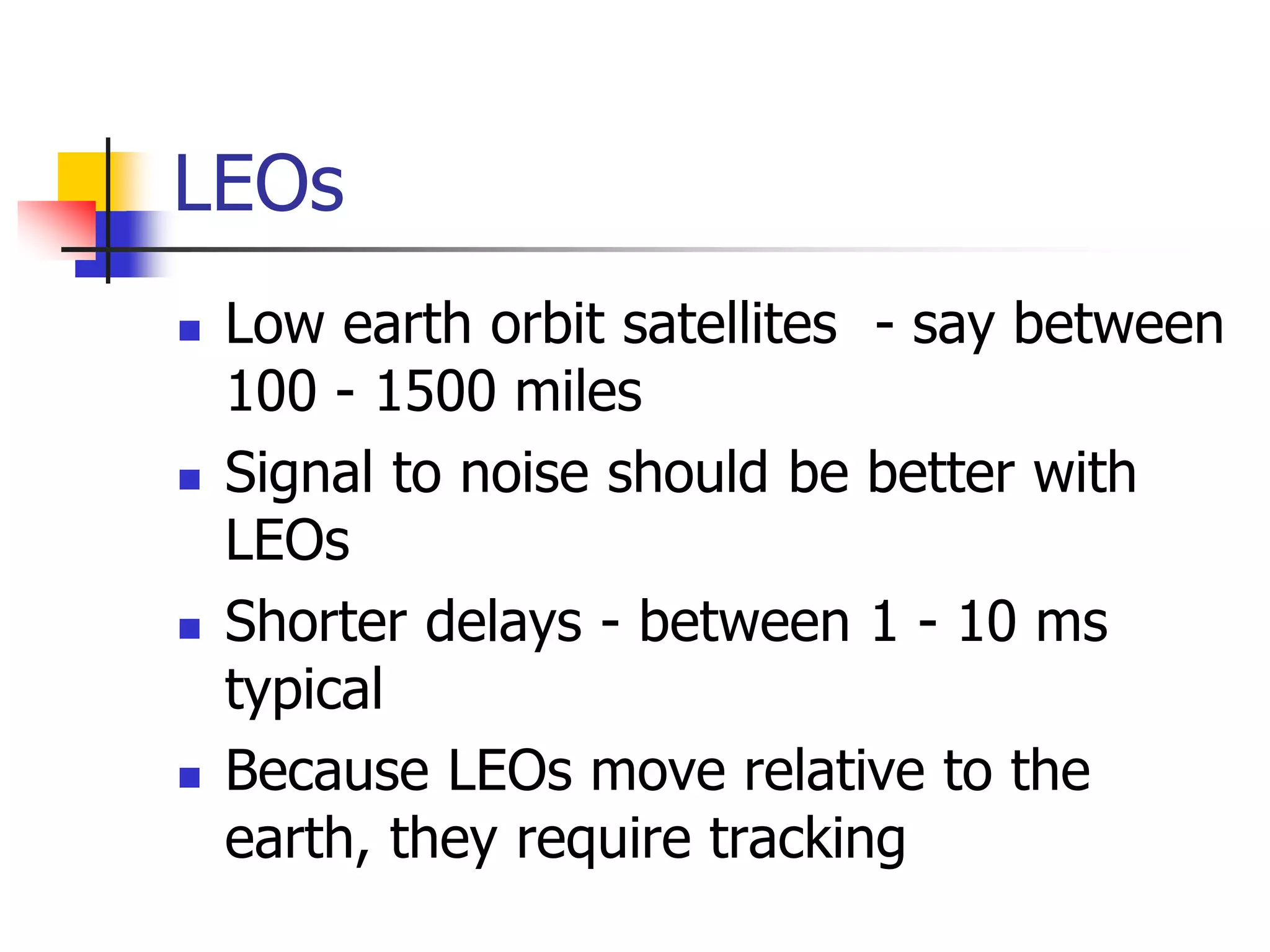 LEOs

- Low earth orbit satellites - say between 100 - 1500 miles
- Signal to noise should be better with LEOs
- Shorter delays - between 1 - 10 ms typical
- Because LEOs move relative to the earth, they require tracking